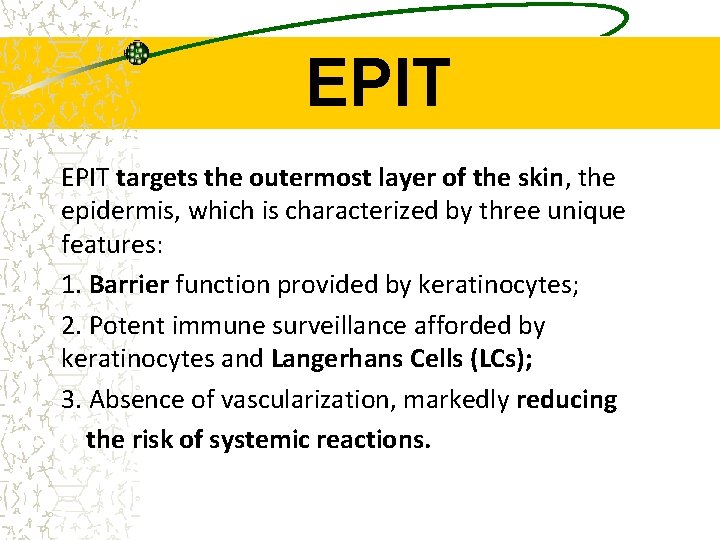 EPIT

EPIT targets the outermost layer of the skin, the epidermis, which is characterized by three unique features:

1. Barrier function provided by keratinocytes;

2. Potent immune surveillance afforded by keratinocytes and Langerhans Cells (LCs);

3. Absence of vascularization, markedly reducing the risk of systemic reactions.